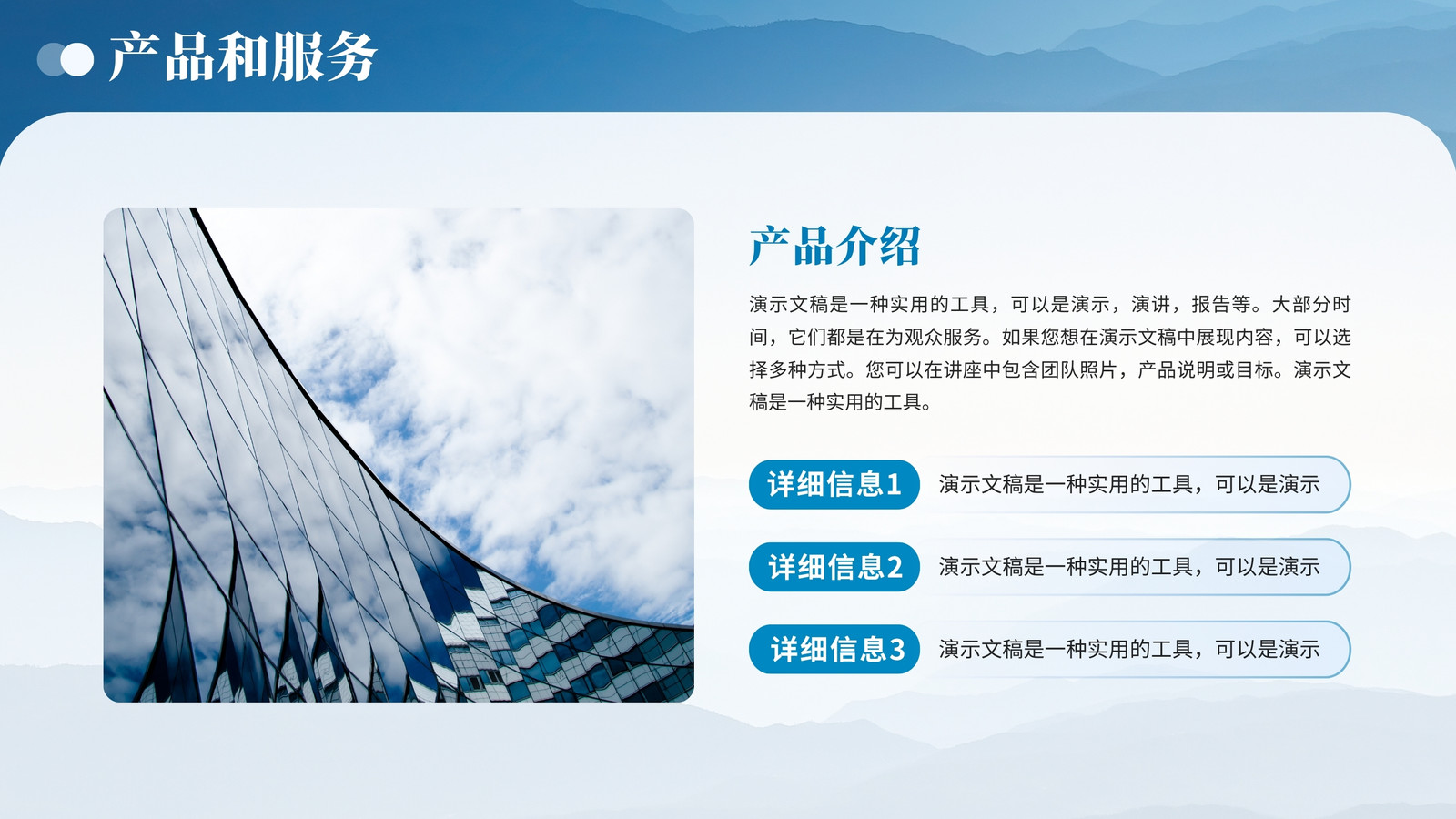 产品和服务

产品介绍

演示文稿是一种实用的工具，可以是演示，演讲，报告等。大部分时间，它们都是在为观众服务。如果您想在演示文稿中展现内容，可以选择多种方式。您可以在讲座中包含团队照片，产品说明或目标。演示文稿是一种实用的工具。

详细信息1 演示文稿是一种实用的工具，可以是演示

详细信息2 演示文稿是一种实用的工具，可以是演示

详细信息3 演示文稿是一种实用的工具，可以是演示